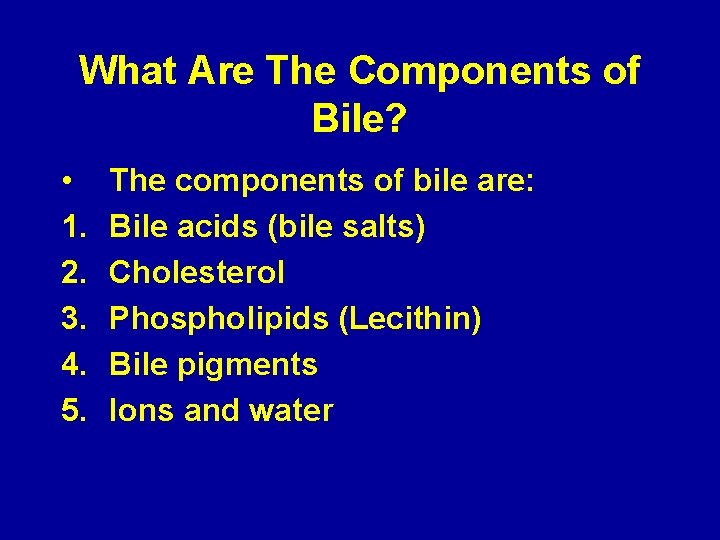 What Are The Components of Bile?

• The components of bile are:
1. Bile acids (bile salts)
2. Cholesterol
3. Phospholipids (Lecithin)
4. Bile pigments
5. Ions and water